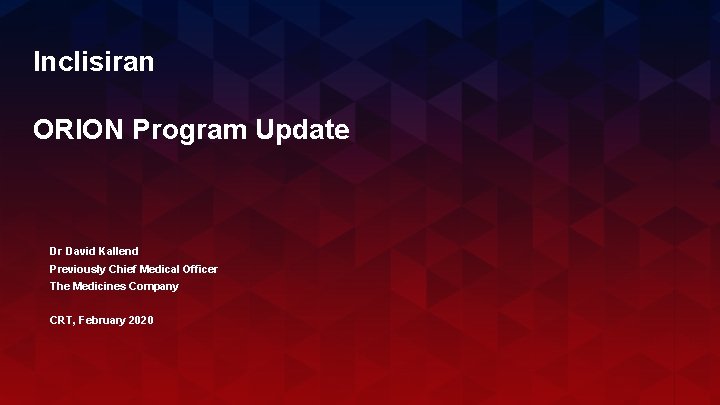 Inclisiran

ORION Program Update

Dr David Kallend
Previously Chief Medical Officer
The Medicines Company

CRT, February 2020